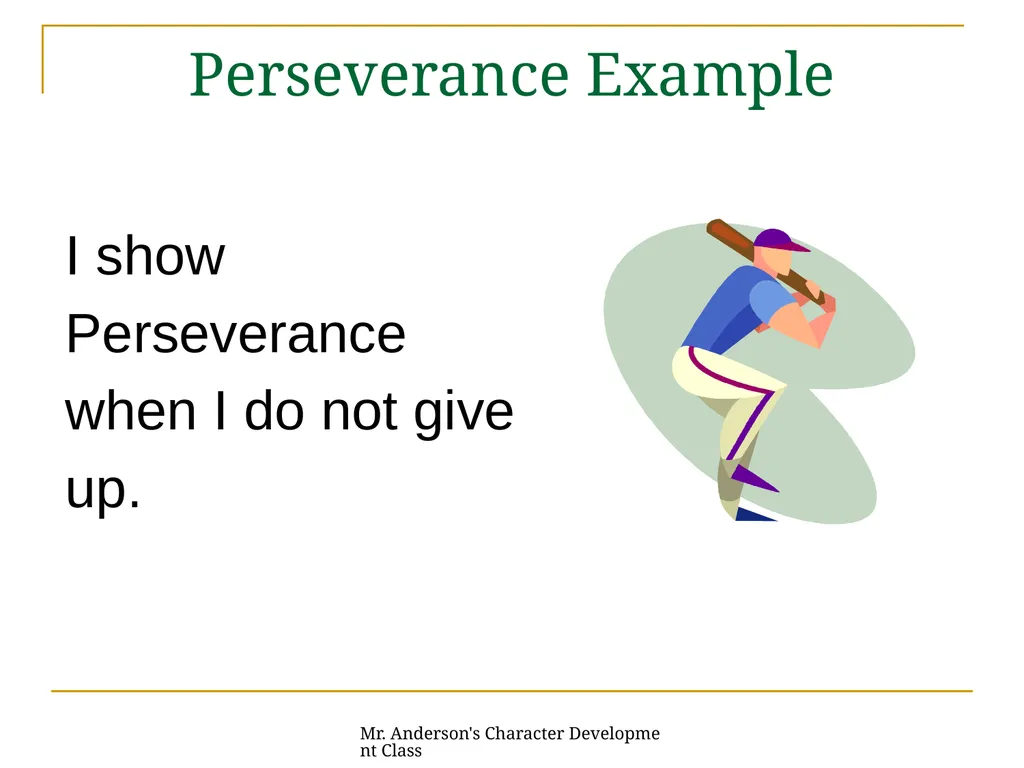 Perseverance Example

I show Perseverance when I do not give up.

Mr. Anderson's Character Development Class